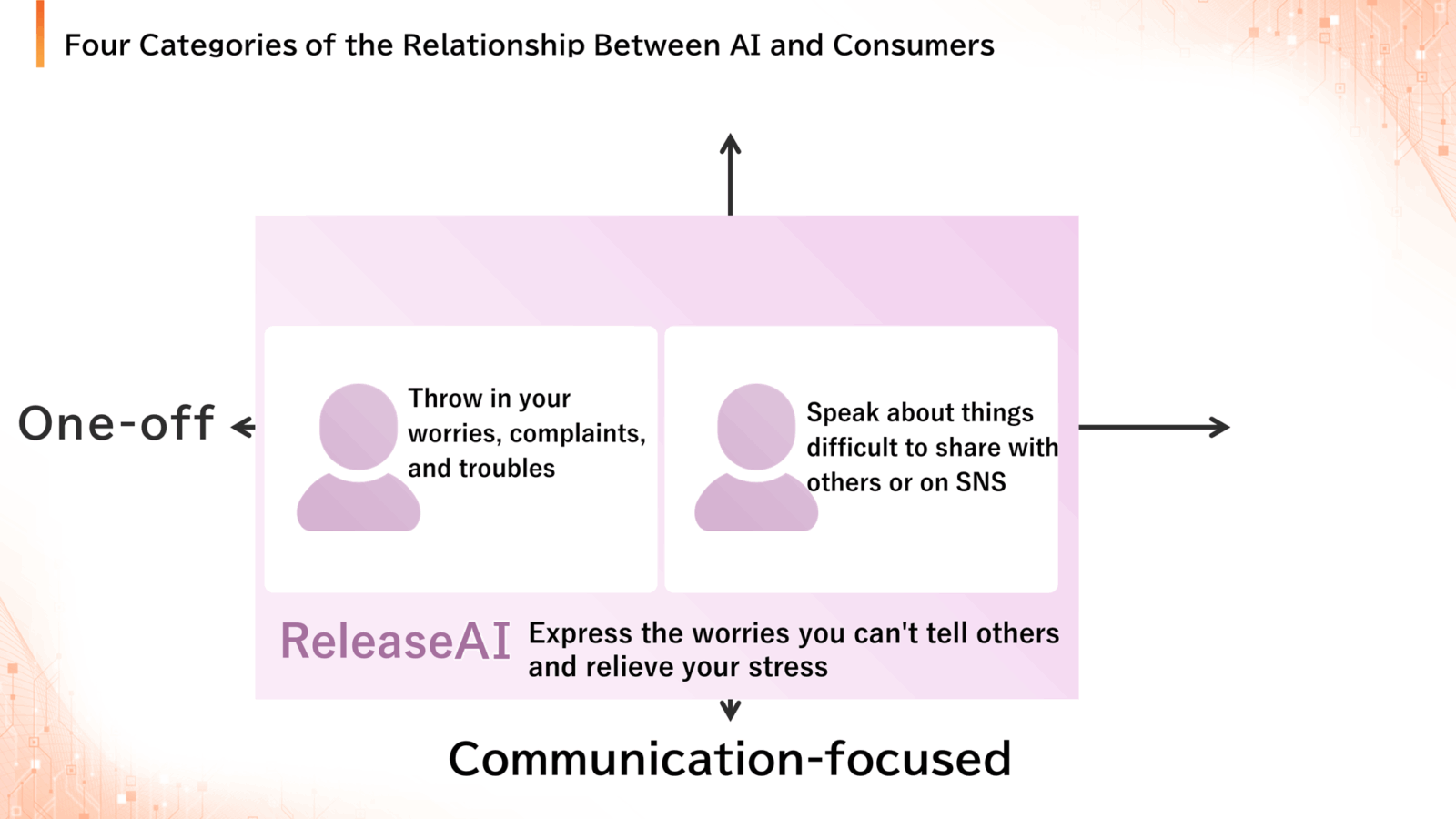 Four Categories of the Relationship Between AI and Consumers

One-off

Throw in your worries, complaints, and troubles

Speak about things difficult to share with others or on SNS

ReleaseAI Express the worries you can't tell others and relieve your stress

Communication-focused